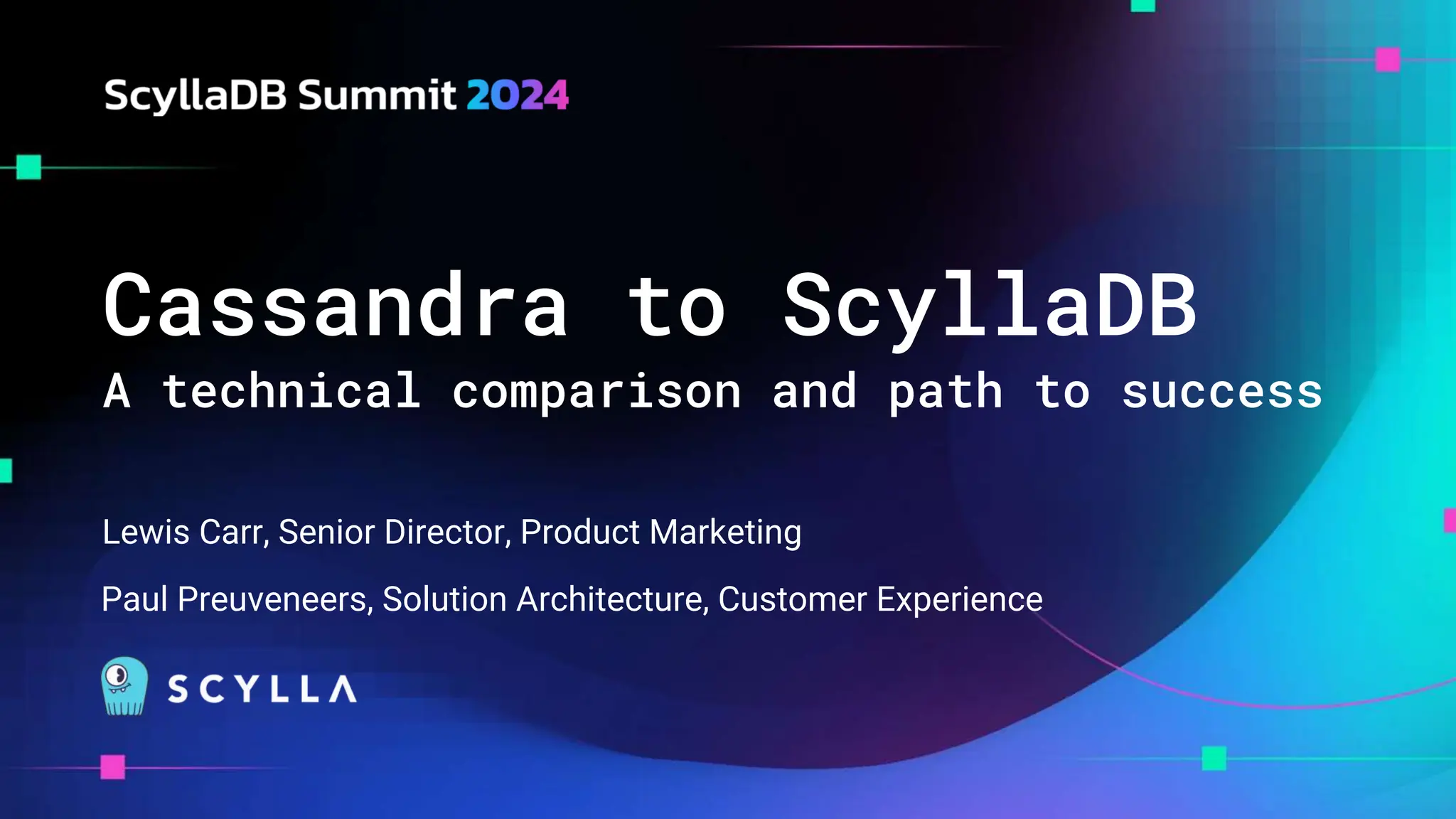 ScyllaDB Summit 2024

Cassandra to ScyllaDB

A technical comparison and path to success

Lewis Carr, Senior Director, Product Marketing

Paul Preuveneers, Solution Architecture, Customer Experience

SCYLLA